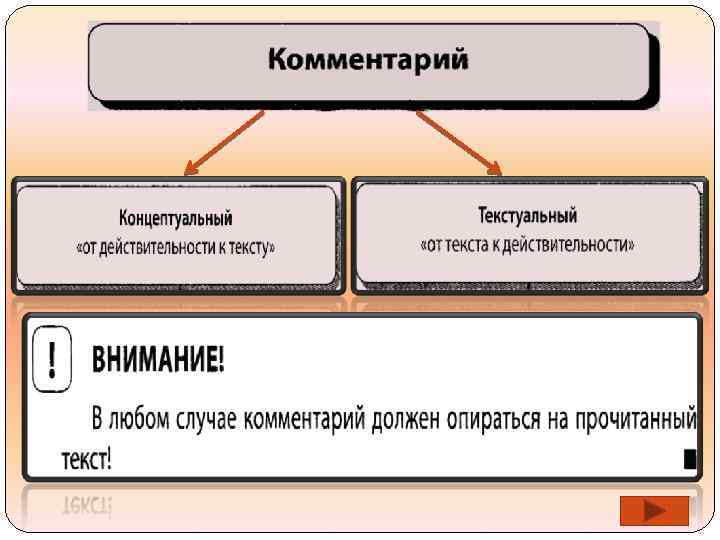 Комментарий

Концептуальный
«от действительности к тексту»

Текстуальный
«от текста к действительности»

!

ВНИМАНИЕ!

В любом случае комментарий должен опираться на прочитанный текст!